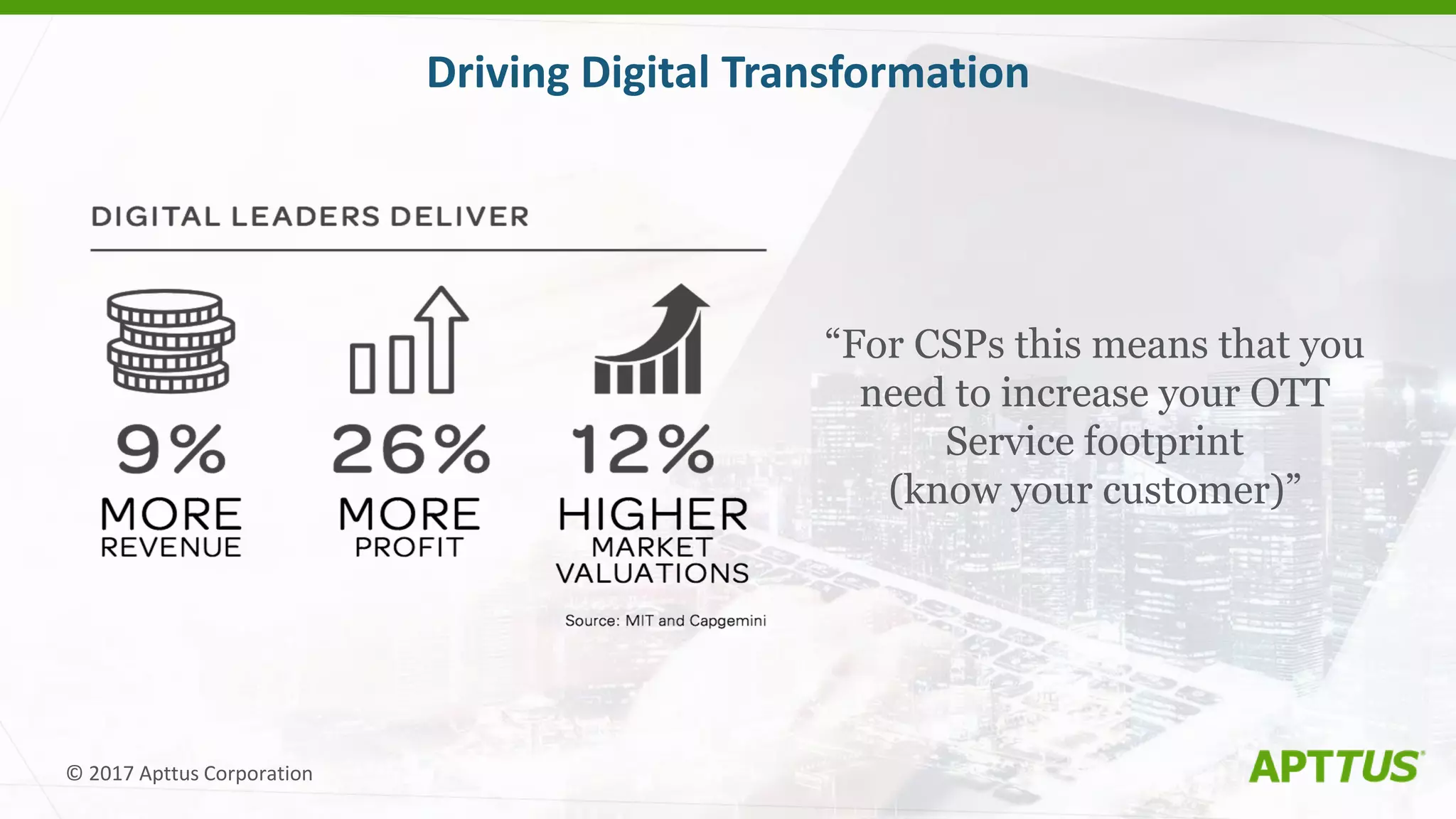 Driving Digital Transformation

DIGITAL LEADERS DELIVER

9%
MORE
REVENUE

26%
MORE
PROFIT

12%
HIGHER
MARKET
VALUATIONS

Source: MIT and Capgemini

“For CSPs this means that you need to increase your OTT Service footprint (know your customer)”

© 2017 Apttus Corporation

APTTUS